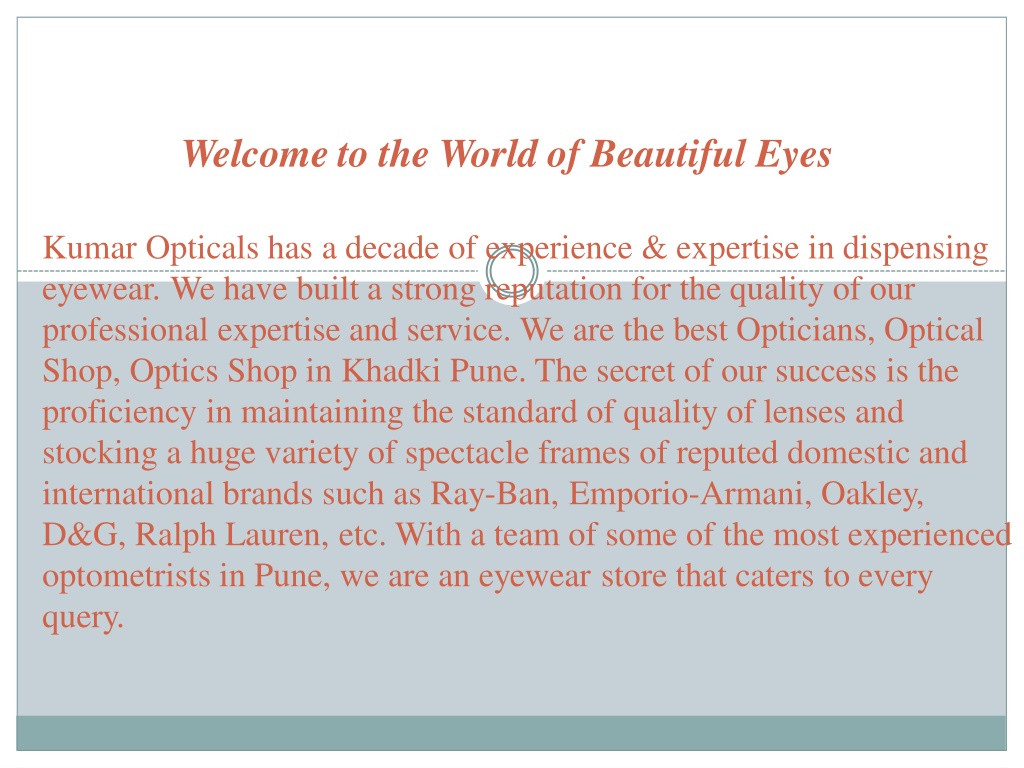 Welcome to the World of Beautiful Eyes

Kumar Opticals has a decade of experience & expertise in dispensing eyewear. We have built a strong reputation for the quality of our professional expertise and service. We are the best Opticians, Optical Shop, Optics Shop in Khadki Pune. The secret of our success is the proficiency in maintaining the standard of quality of lenses and stocking a huge variety of spectacle frames of reputed domestic and international brands such as Ray-Ban, Emporio-Armani, Oakley, D&G, Ralph Lauren, etc. With a team of some of the most experienced optometrists in Pune, we are an eyewear store that caters to every query.